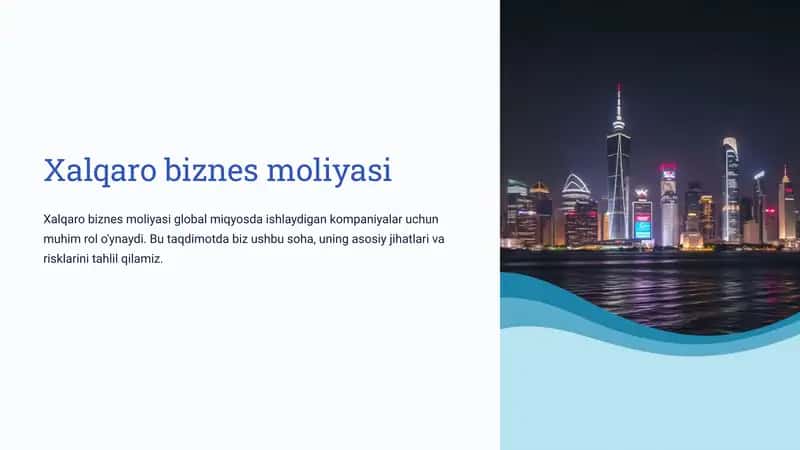 Xalqaro biznes moliyasi

Xalqaro biznes moliyasi global miqyosda ishlaydigan kompaniyalar uchun muhim rol o'ynaydi. Bu taqdimotda biz ushbu soha, uning asosiy jihatlari va risklarini tahlil qilamiz.